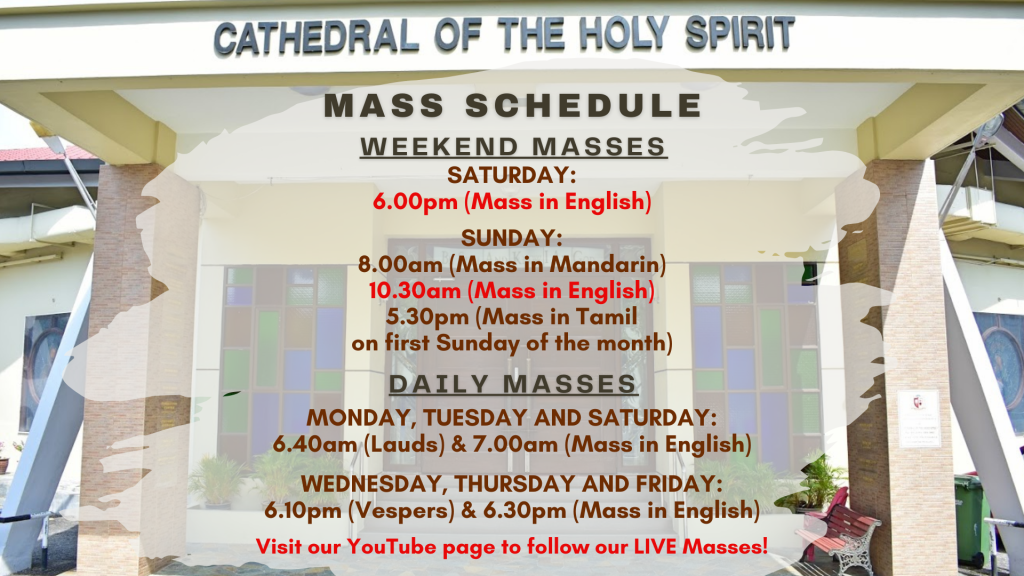 CATHEDRAL OF THE HOLY SPIRIT

MASS SCHEDULE

WEEKEND MASSES

SATURDAY:
6.00pm (Mass in English)

SUNDAY:
8.00am (Mass in Mandarin)
10.30am (Mass in English)
5.30pm (Mass in Tamil on first Sunday of the month)

DAILY MASSES

MONDAY, TUESDAY AND SATURDAY:
6.40am (Lauds) & 7.00am (Mass in English)

WEDNESDAY, THURSDAY AND FRIDAY:
6.10pm (Vespers) & 6.30pm (Mass in English)

Visit our YouTube page to follow our LIVE Masses!